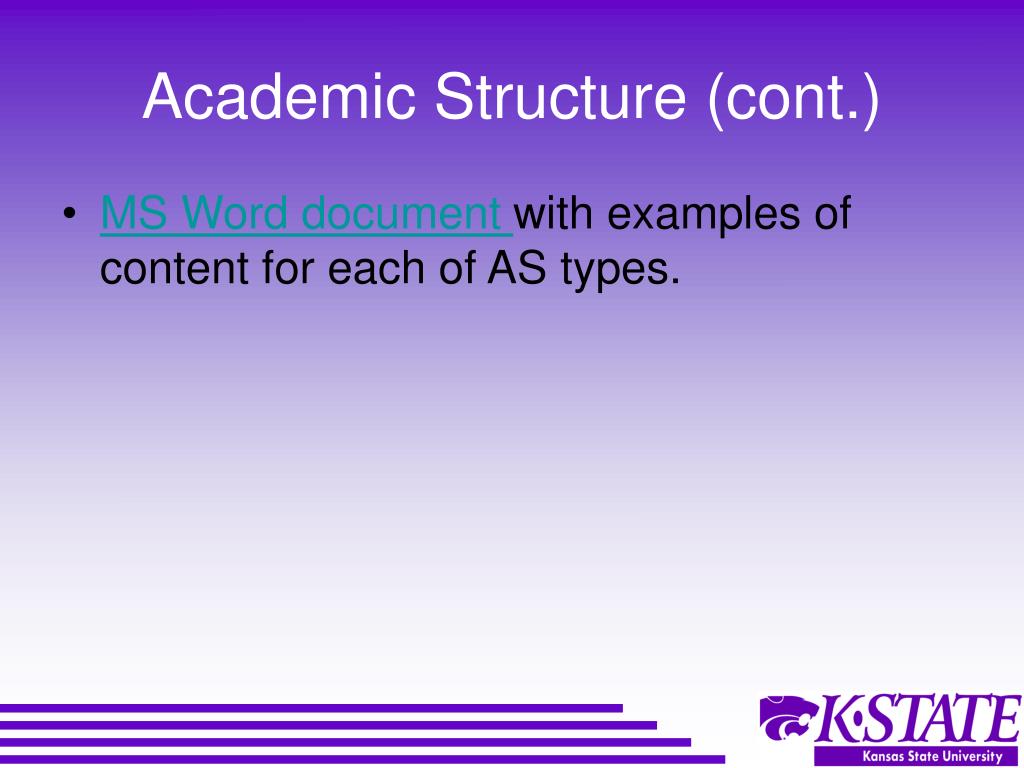 Academic Structure (cont.)

• MS Word document with examples of content for each of AS types.

K·STATE
Kansas State University